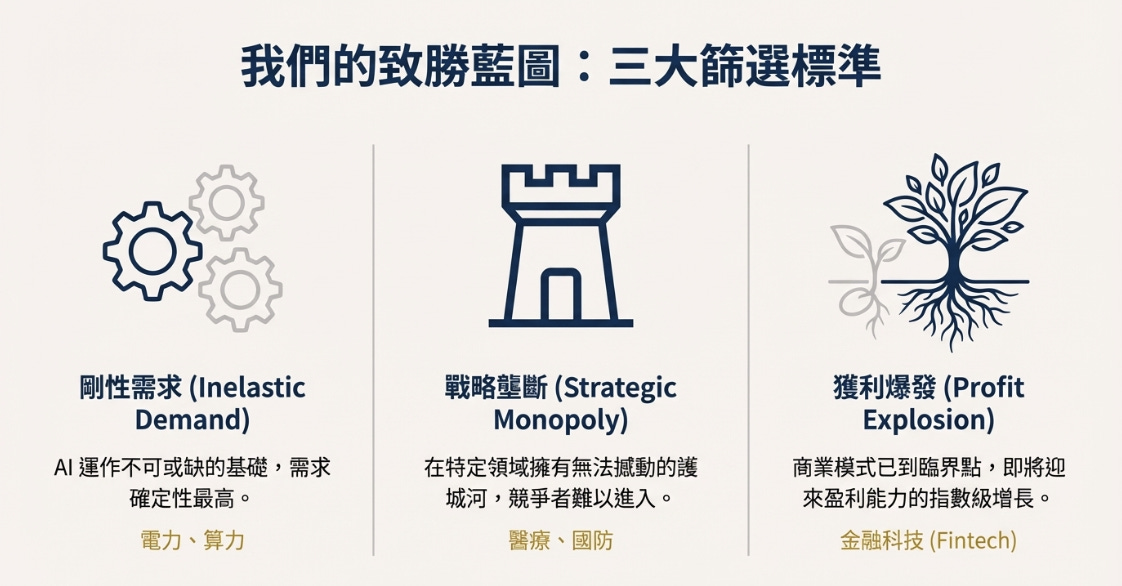 我們的致勝藍圖：三大篩選標準

剛性需求 (Inelastic Demand)

AI 運作不可或缺的基礎，需求確定性最高。

電力、算力

戰略壟斷 (Strategic Monopoly)

在特定領域擁有無法撼動的護城河，競爭者難以進入。

醫療、國防

獲利爆發 (Profit Explosion)

商業模式已到臨界點，即將迎來盈利能力的指數級增長。

金融科技 (Fintech)